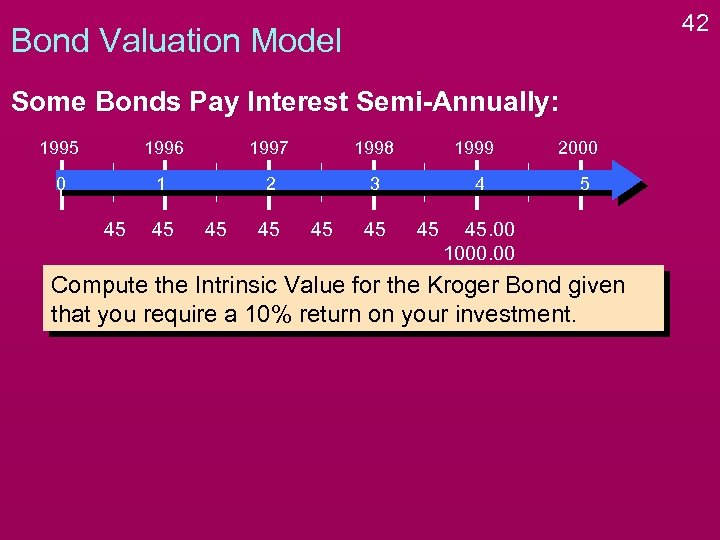 42

Bond Valuation Model

Some Bonds Pay Interest Semi-Annually:

1995 1996 1997 1998 1999 2000

0 1 2 3 4 5

45 45 45 45 45 45 45 45.00
1000.00

Compute the Intrinsic Value for the Kroger Bond given that you require a 10% return on your investment.